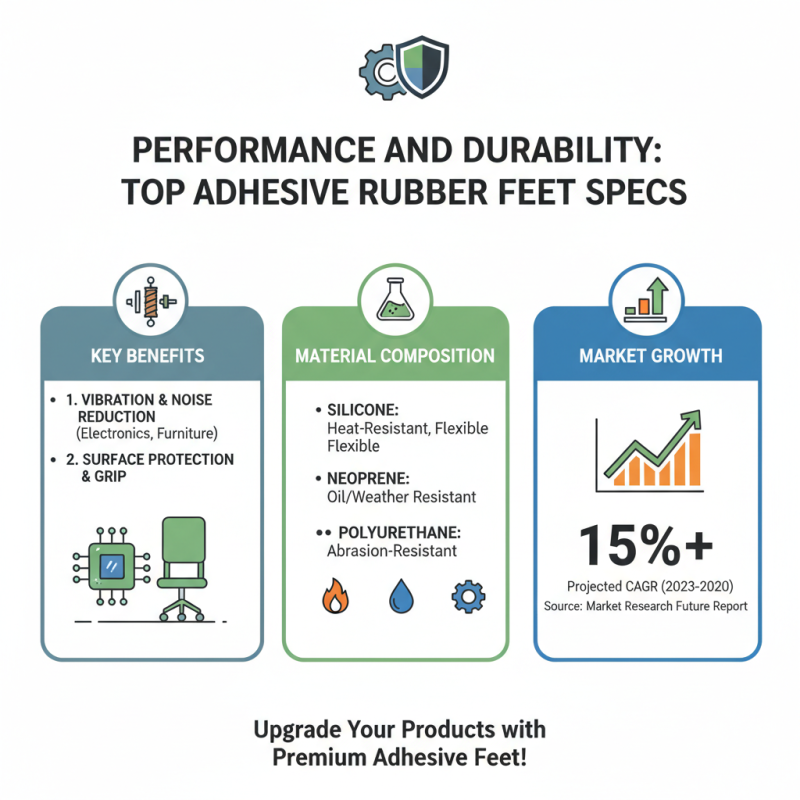 PERFORMANCE AND DURABILITY: TOP ADHESIVE RUBBER FEET SPECS

KEY BENEFITS

• 1. VIBRATION & NOISE REDUCTION (Electronics, Furniture)

• 2. SURFACE PROTECTION & GRIP

MATERIAL COMPOSITION

• SILICONE: Heat-Resistant, Flexible Flexible

• NEOPRENE: Oil/Weather Resistant

•• POLYURETHANE: Abrasion-Resistant

MARKET GROWTH

15%+

Projected CAGR (2023-2020)
Source: Market Research Future Report

Upgrade Your Products with Premium Adhesive Feet!